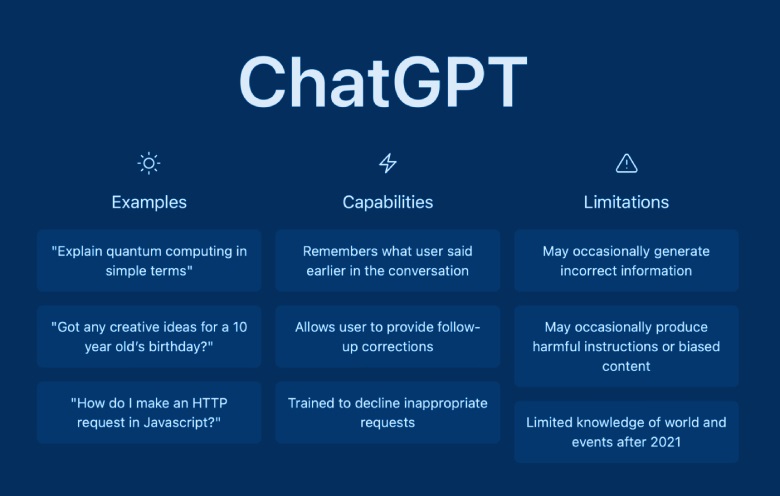 ChatGPT

Examples

"Explain quantum computing in simple terms"

"Got any creative ideas for a 10 year old's birthday?"

"How do I make an HTTP request in Javascript?"

Capabilities

Remembers what user said earlier in the conversation

Allows user to provide follow-up corrections

Trained to decline inappropriate requests

Limitations

May occasionally generate incorrect information

May occasionally produce harmful instructions or biased content

Limited knowledge of world and events after 2021